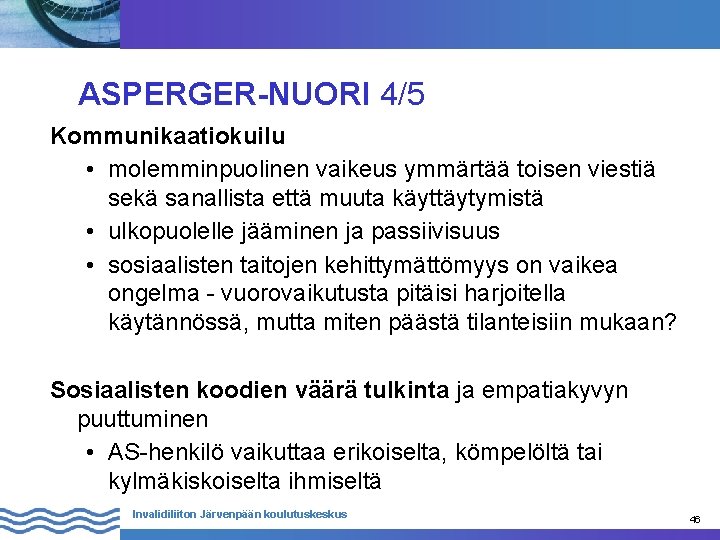 ASPERGER-NUORI 4/5

Kommunikaatiokuilu

• molemminpuolinen vaikeus ymmärtää toisen viestiä sekä sanallista että muuta käyttäytymistä
• ulkopuolelle jääminen ja passiivisuus
• sosiaalisten taitojen kehittymättömyys on vaikea ongelma - vuorovaikutusta pitäisi harjoitella käytännössä, mutta miten päästä tilanteisiin mukaan?

Sosiaalisten koodien väärä tulkinta ja empatiakyvyn puuttuminen

• AS-henkilö vaikuttaa erikoiselta, kömpelöltä tai kylmäkiskoiselta ihmiseltä

Invalidiliiton Järvenpään koulutuskeskus

46